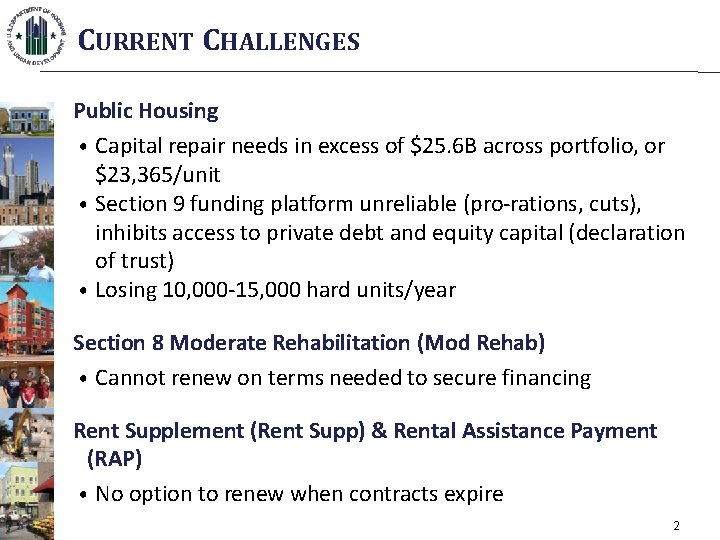 U.S. DEPARTMENT OF HOUSING AND URBAN DEVELOPMENT

CURRENT CHALLENGES

Public Housing

• Capital repair needs in excess of \$25.6B across portfolio, or \$23,365/unit
• Section 9 funding platform unreliable (pro-rations, cuts), inhibits access to private debt and equity capital (declaration of trust)
• Losing 10,000-15,000 hard units/year

Section 8 Moderate Rehabilitation (Mod Rehab)

• Cannot renew on terms needed to secure financing

Rent Supplement (Rent Supp) & Rental Assistance Payment (RAP)

• No option to renew when contracts expire

2